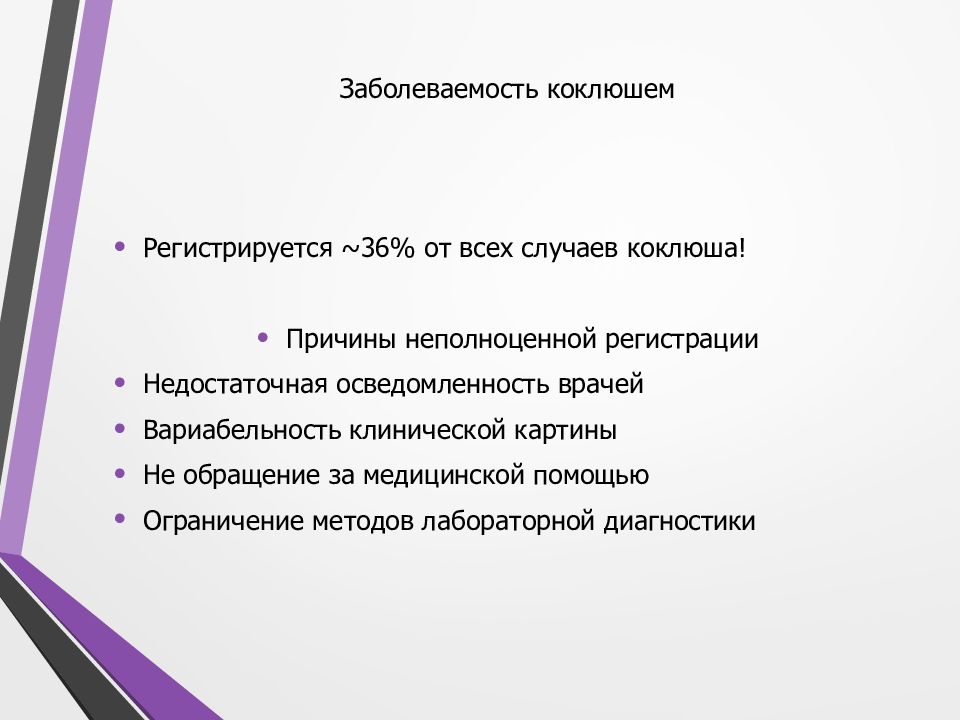 Заболеваемость коклюшем

• Регистрируется ~36% от всех случаев коклюша!

• Причины неполноценной регистрации

• Недостаточная осведомленность врачей
• Вариабельность клинической картины
• Не обращение за медицинской помощью
• Ограничение методов лабораторной диагностики